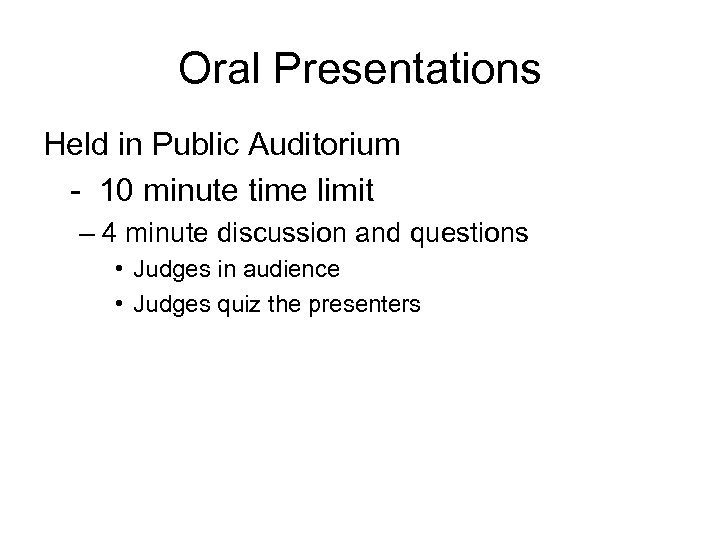 Oral Presentations

Held in Public Auditorium

- 10 minute time limit

– 4 minute discussion and questions

• Judges in audience

• Judges quiz the presenters